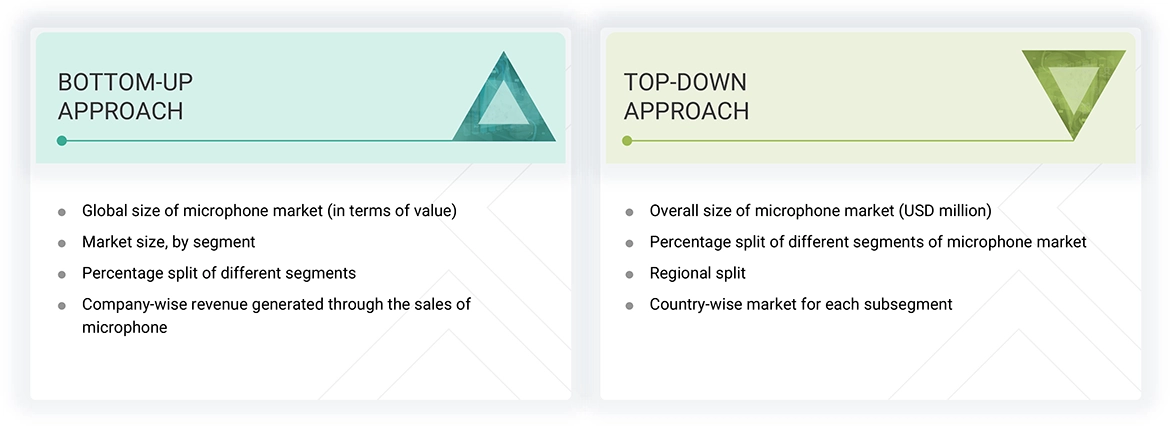 BOTTOM-UP APPROACH

- Global size of microphone market (in terms of value)
- Market size, by segment
- Percentage split of different segments
- Company-wise revenue generated through the sales of microphone

TOP-DOWN APPROACH

- Overall size of microphone market (USD million)
- Percentage split of different segments of microphone market
- Regional split
- Country-wise market for each subsegment